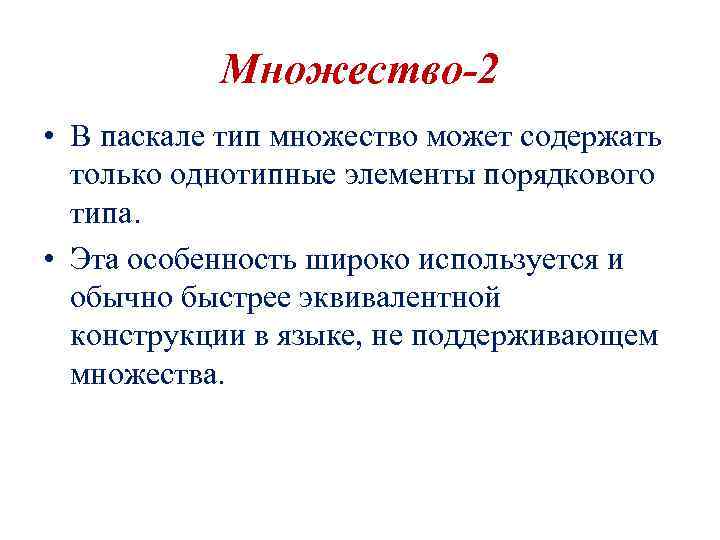 Множество-2

• В паскале тип множество может содержать только однотипные элементы порядкового типа.

• Эта особенность широко используется и обычно быстрее эквивалентной конструкции в языке, не поддерживающем множества.